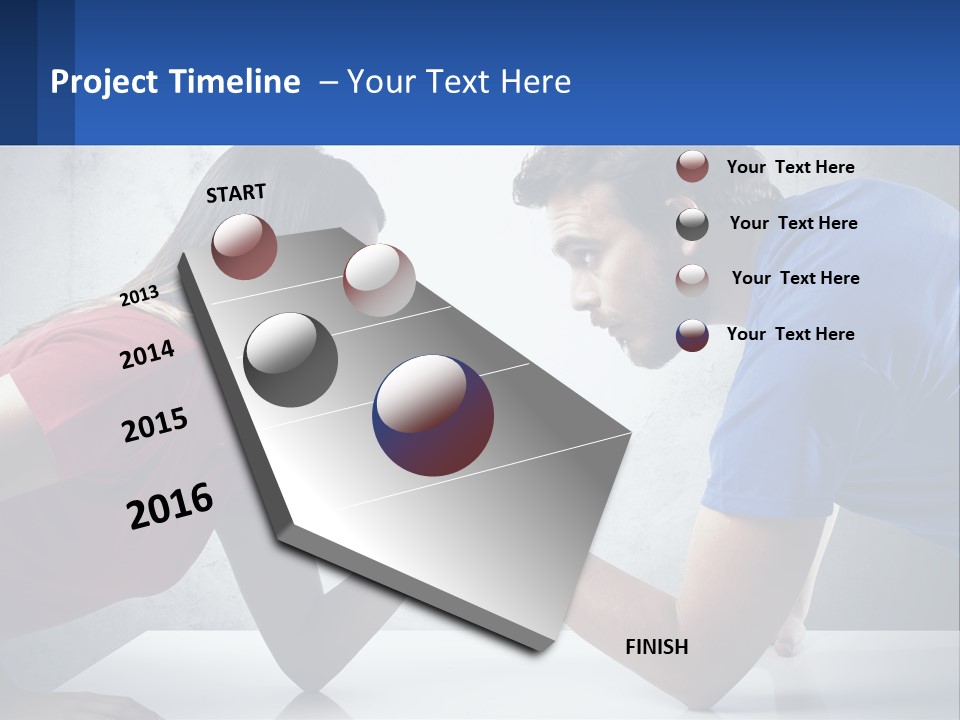 Project Timeline – Your Text Here

START

2013

2014

2015

2016

Your Text Here

Your Text Here

Your Text Here

Your Text Here

FINISH